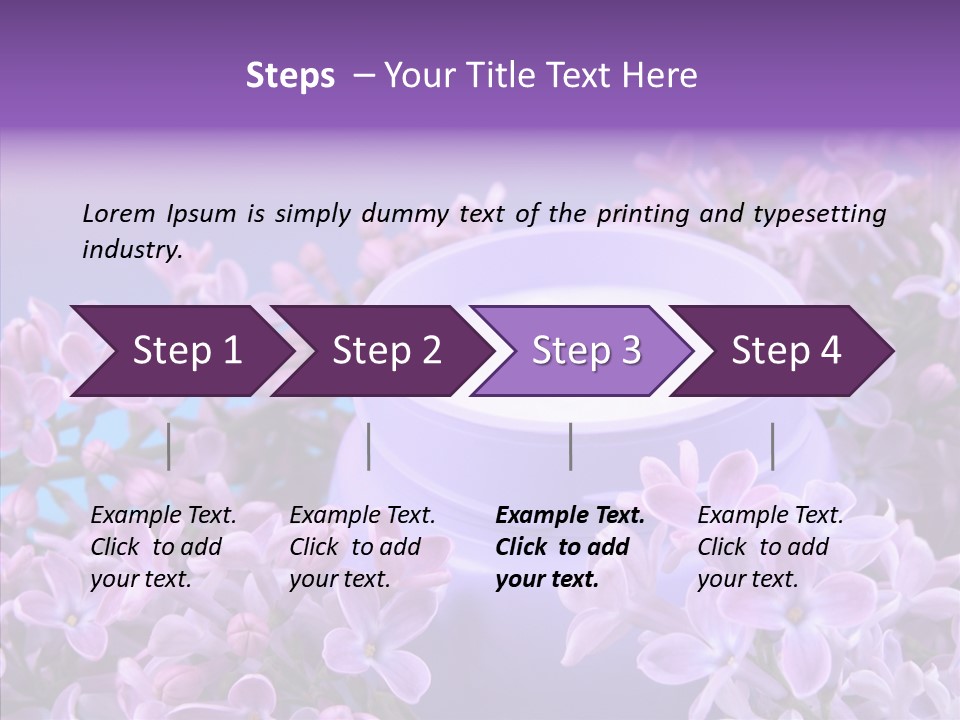 Steps – Your Title Text Here

Lorem Ipsum is simply dummy text of the printing and typesetting industry.

Step 1

Step 2

Step 3

Step 4

Example Text. Click to add your text.

Example Text. Click to add your text.

Example Text. Click to add your text.

Example Text. Click to add your text.